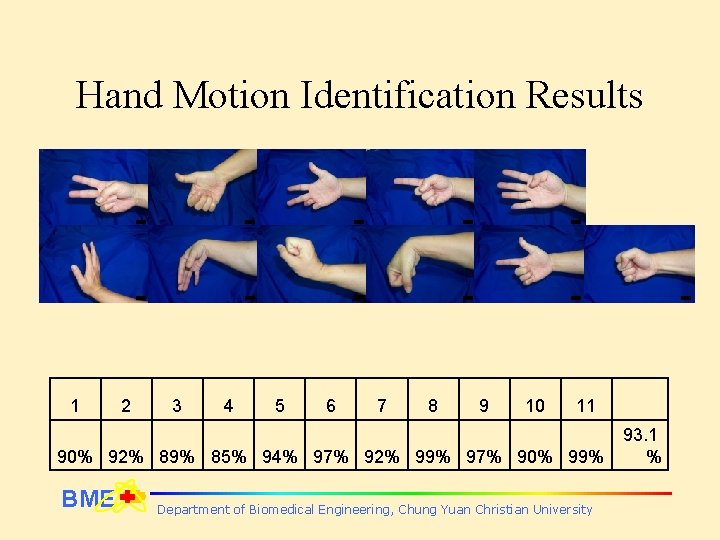 Hand Motion Identification Results

| 1 | 2 | 3 | 4 | 5 | 6 | 7 | 8 | 9 | 10 | 11 | |
|---|---|---|---|---|---|---|---|---|---|---|---|
| 90% | 92% | 89% | 85% | 94% | 97% | 92% | 99% | 97% | 90% | 99% | 93.1 % |

BME

Department of Biomedical Engineering, Chung Yuan Christian University